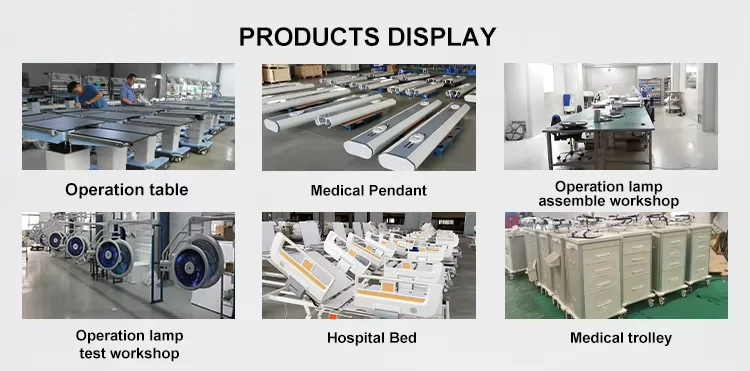 PRODUCTS DISPLAY

Operation table

Medical Pendant

Operation lamp assemble workshop

Operation lamp test workshop

Hospital Bed

Medical trolley